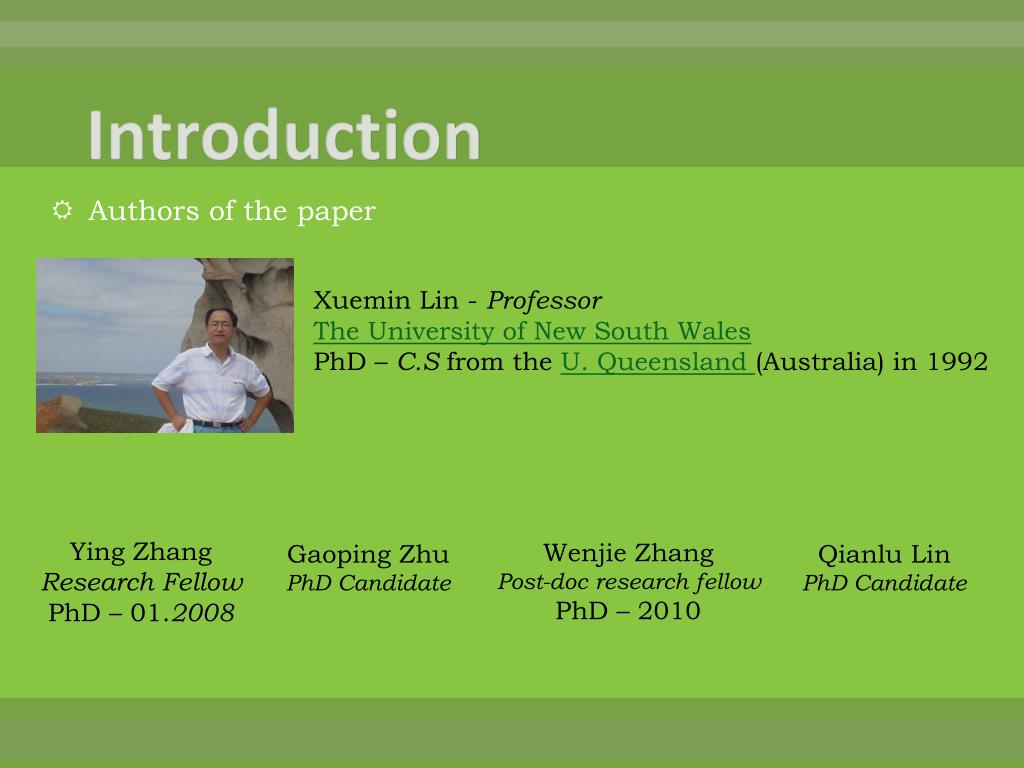 Introduction

Authors of the paper

Xuemin Lin - Professor
The University of New South Wales
PhD – C.S from the U. Queensland (Australia) in 1992

Ying Zhang
Research Fellow
PhD – 01.2008

Gaoping Zhu
PhD Candidate

Wenjie Zhang
Post-doc research fellow
PhD – 2010

Qianlu Lin
PhD Candidate